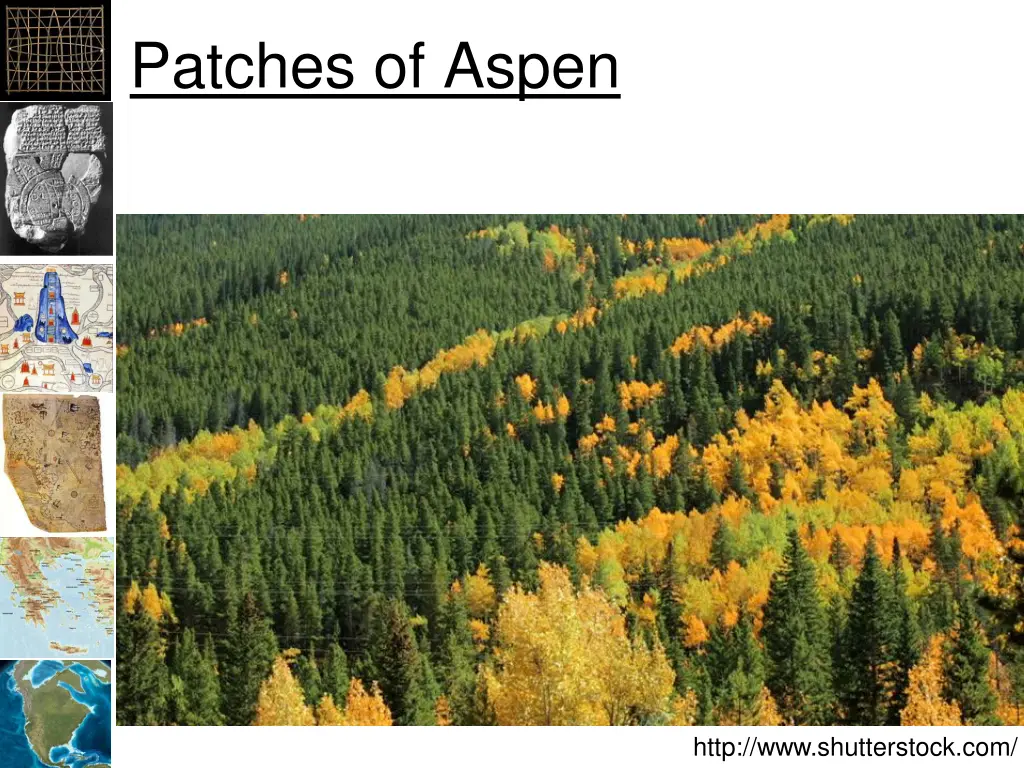 Patches of Aspen

http://www.shutterstock.com/